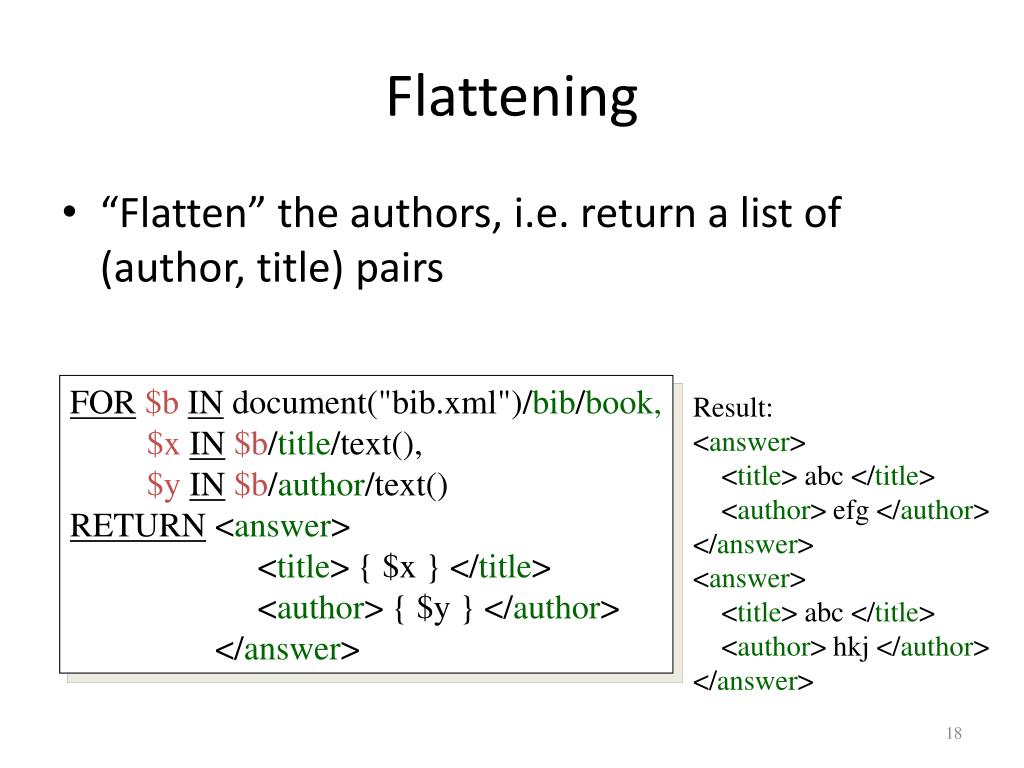 Flattening

• “Flatten” the authors, i.e. return a list of (author, title) pairs

FOR \$b IN document("bib.xml")/bib/book,
\$x IN \$b/title/text(),
\$y IN \$b/author/text()
RETURN <answer>
<title> { \$x } </title>
<author> { \$y } </author>
</answer>

Result:
<answer>
<title> abc </title>
<author> efg </author>
</answer>
<answer>
<title> abc </title>
<author> hkj </author>
</answer>

18